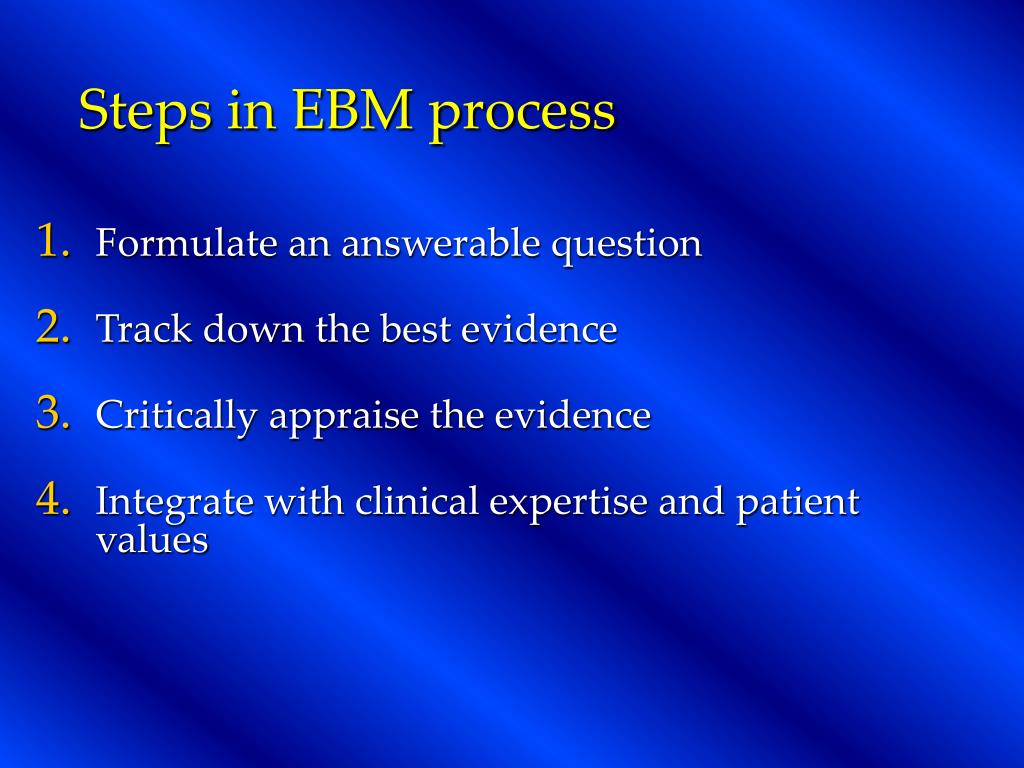 Steps in EBM process

1. Formulate an answerable question
2. Track down the best evidence
3. Critically appraise the evidence
4. Integrate with clinical expertise and patient values